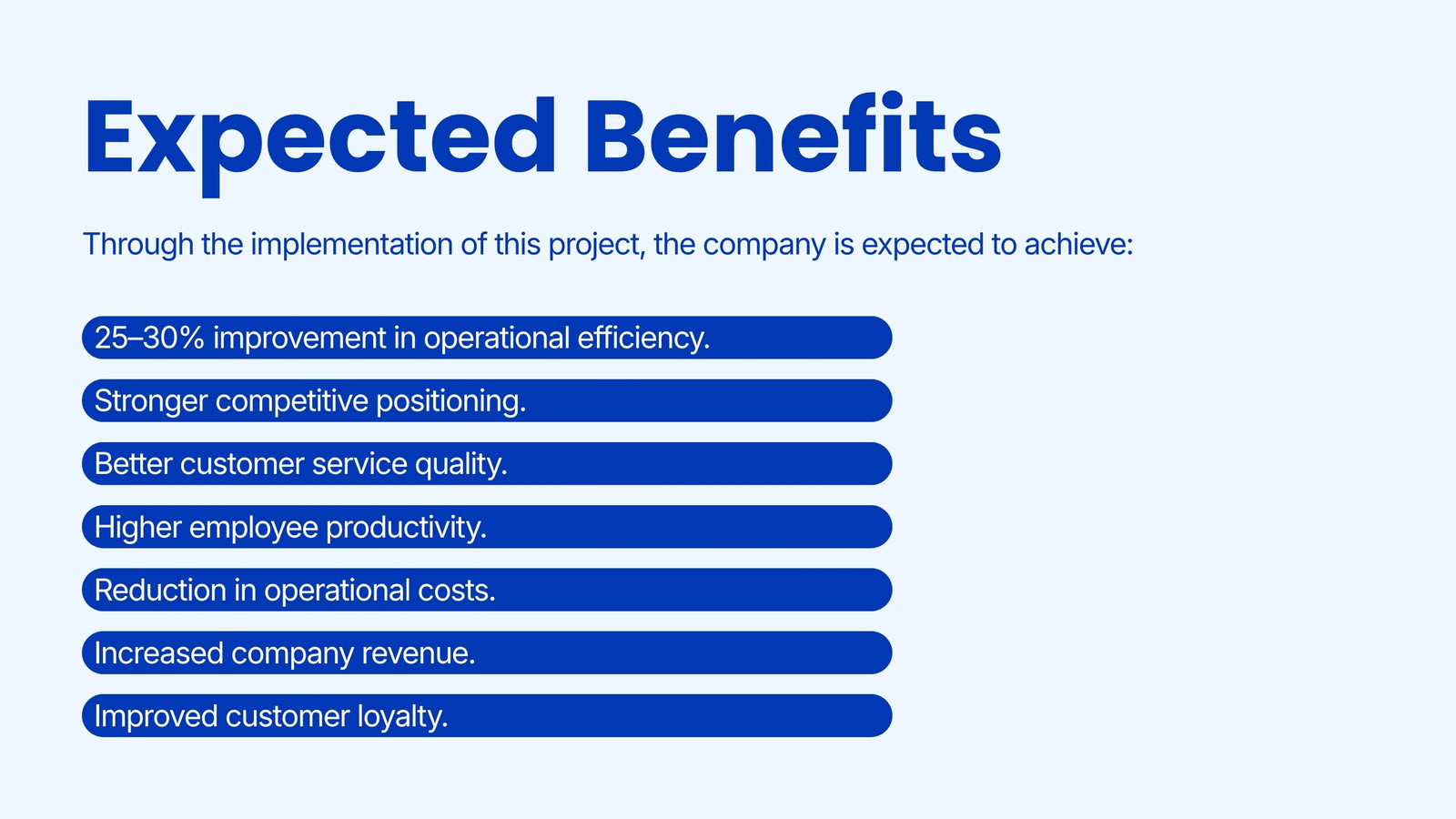 Expected Benefits

Through the implementation of this project, the company is expected to achieve:

25–30% improvement in operational efficiency.

Stronger competitive positioning.

Better customer service quality.

Higher employee productivity.

Reduction in operational costs.

Increased company revenue.

Improved customer loyalty.